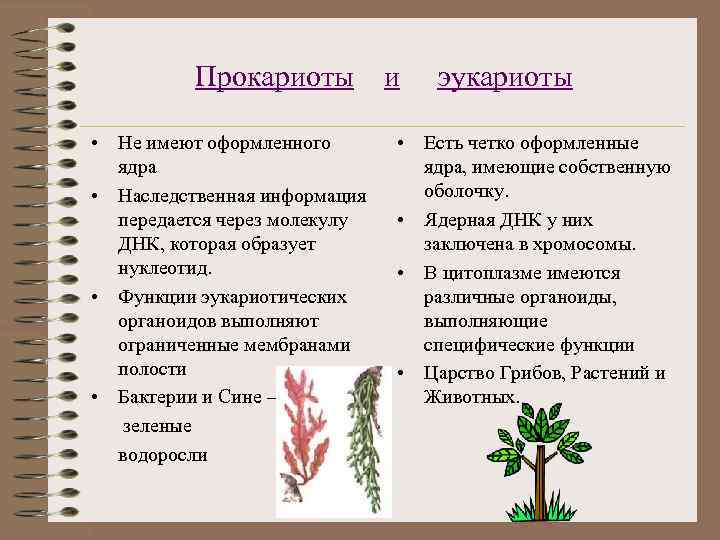 Прокариоты и эукариоты

• Не имеют оформленного ядра
• Наследственная информация передается через молекулу ДНК, которая образует нуклеотид.
• Функции эукариотических органоидов выполняют ограниченные мембранами полости
• Бактерии и Сине – зеленые водоросли

• Есть четко оформленные ядра, имеющие собственную оболочку.
• Ядерная ДНК у них заключена в хромосомы.
• В цитоплазме имеются различные органоиды, выполняющие специфические функции
• Царство Грибов, Растений и Животных.